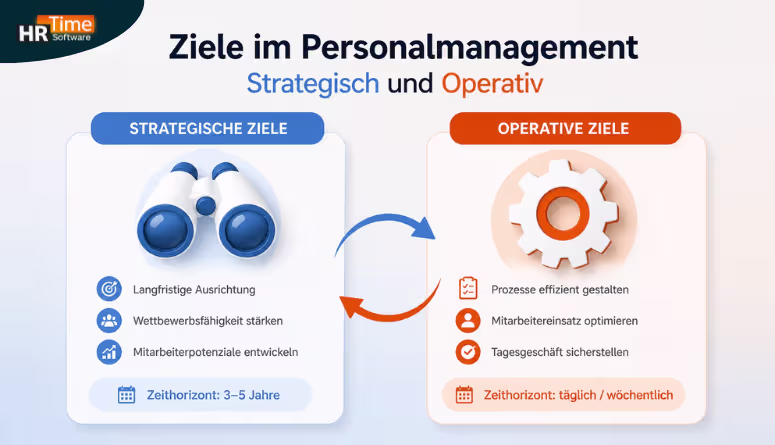 HR Time Software

Ziele im Personalmanagement

Strategisch und Operativ

STRATEGISCHE ZIELE

Langfristige Ausrichtung

Wettbewerbsfähigkeit stärken

Mitarbeiterpotenziale entwickeln

Zeithorizont: 3–5 Jahre

OPERATIVE ZIELE

Prozesse effizient gestalten

Mitarbeitereinsatz optimieren

Tagesgeschäft sicherstellen

Zeithorizont: täglich / wöchentlich